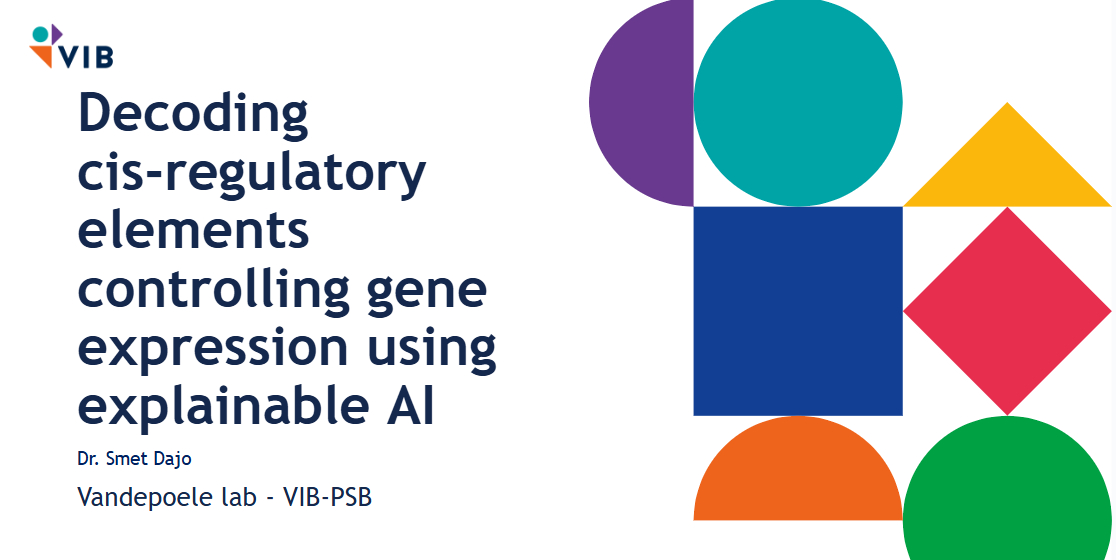 VIB

Decoding cis-regulatory elements controlling gene expression using explainable AI

Dr. Smet Dajo

Vandepoele lab - VIB-PSB